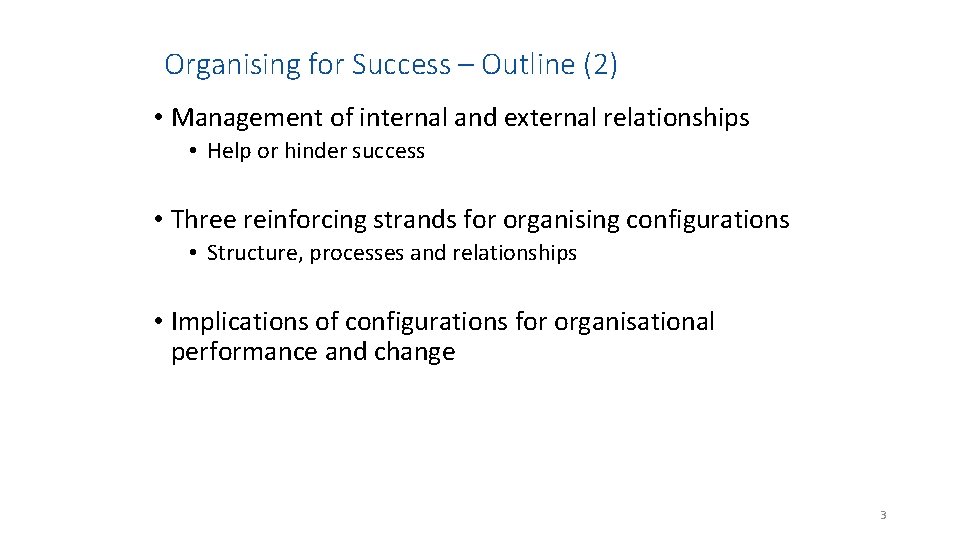 Organising for Success – Outline (2)

• Management of internal and external relationships
  • Help or hinder success

• Three reinforcing strands for organising configurations
  • Structure, processes and relationships

• Implications of configurations for organisational performance and change

3